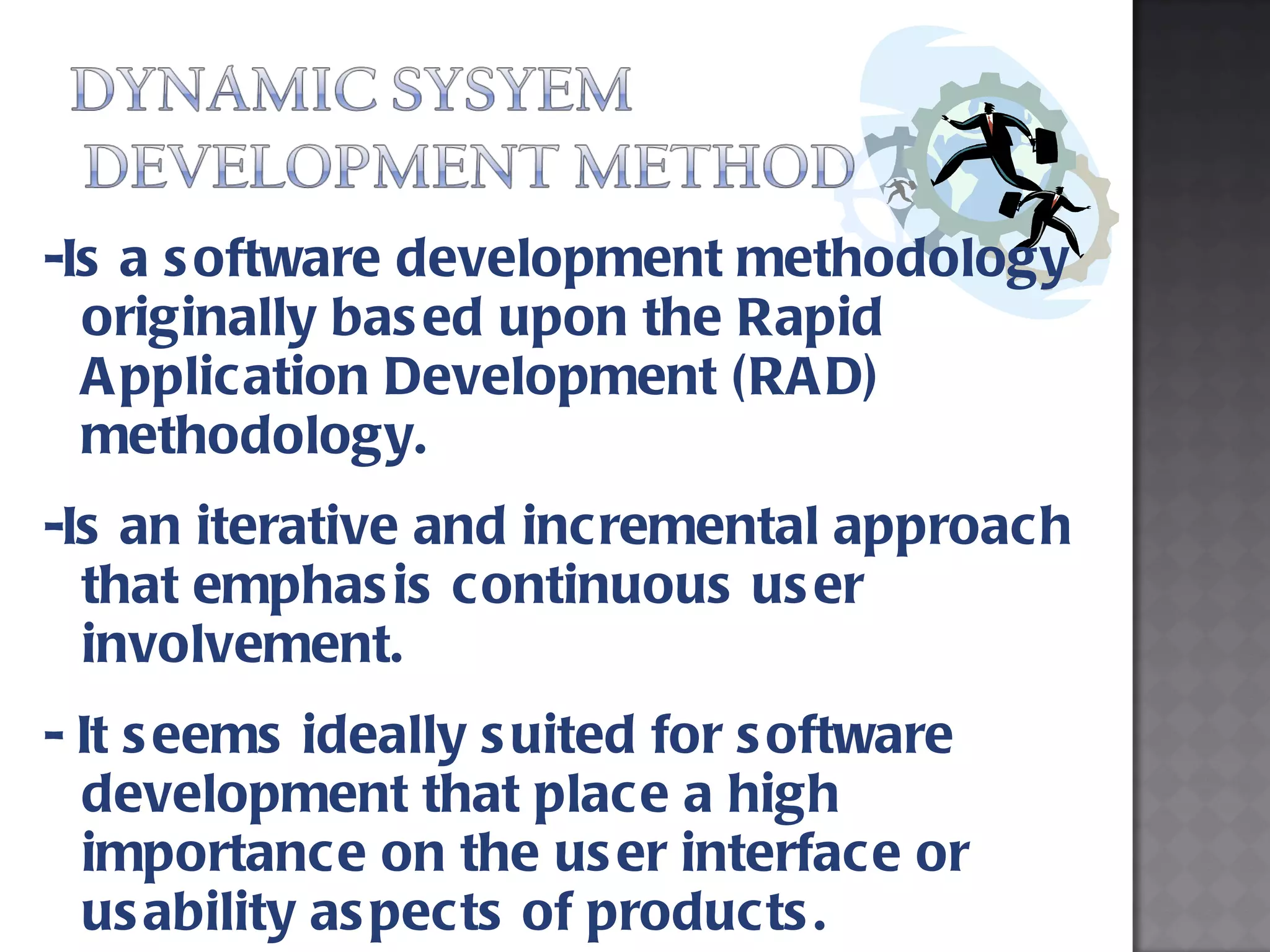 DYNAMIC SYSYEM DEVELOPMENT METHOD

-Is a software development methodology originally based upon the Rapid Application Development (RAD) methodology.

-Is an iterative and incremental approach that emphasis continuous user involvement.

- It seems ideally suited for software development that place a high importance on the user interface or usability aspects of products.